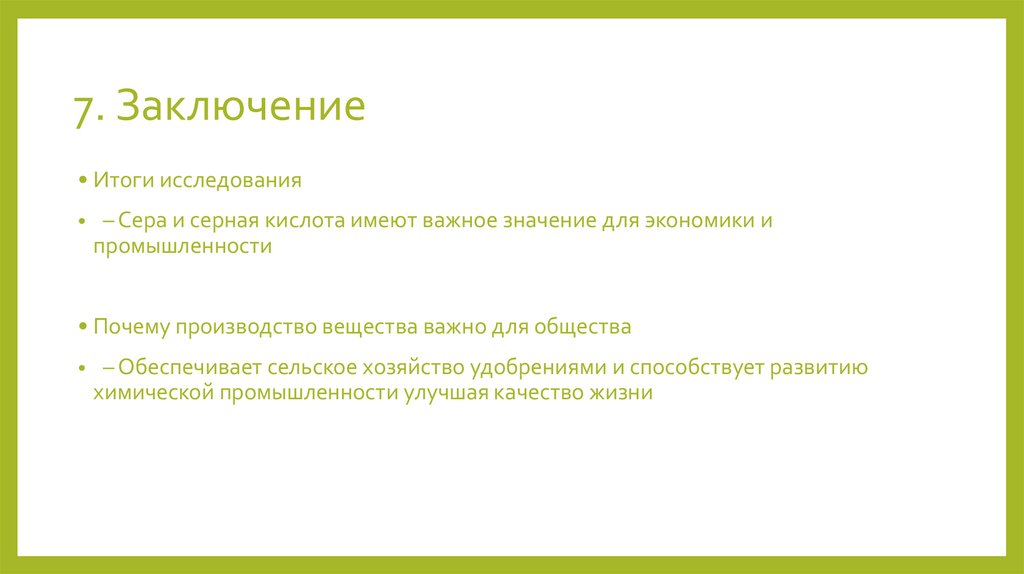 7. Заключение

• Итоги исследования

• – Сера и серная кислота имеют важное значение для экономики и промышленности

• Почему производство вещества важно для общества

• – Обеспечивает сельское хозяйство удобрениями и способствует развитию химической промышленности улучшая качество жизни